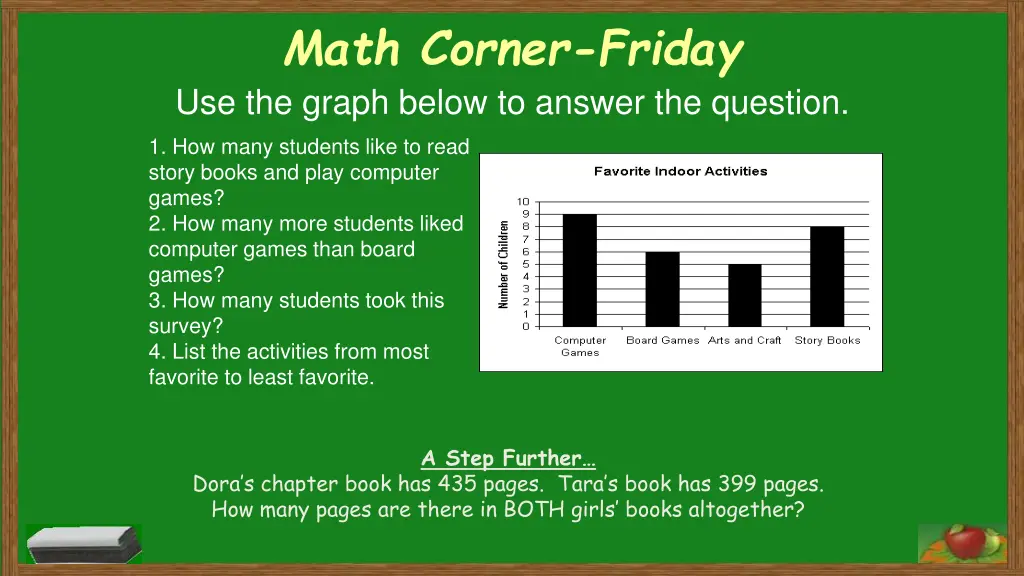 Math Corner-Friday

Use the graph below to answer the question.

1. How many students like to read story books and play computer games?
2. How many more students liked computer games than board games?
3. How many students took this survey?
4. List the activities from most favorite to least favorite.

Favorite Indoor Activities

Number of Children

10
9
8
7
6
5
4
3
2
1
0

Computer Games
Board Games
Arts and Craft
Story Books

A Step Further…
Dora's chapter book has 435 pages. Tara's book has 399 pages. How many pages are there in BOTH girls' books altogether?